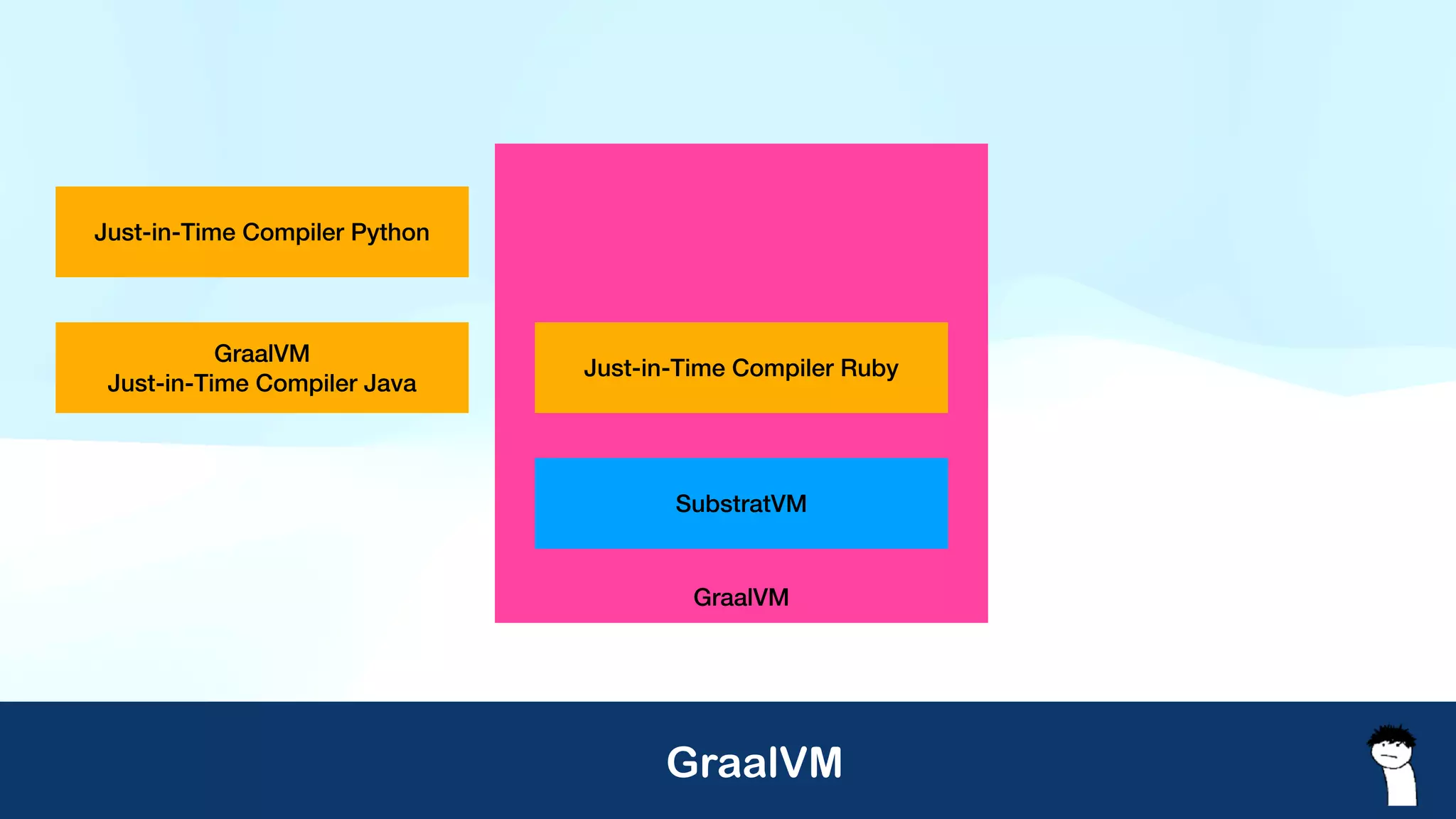 Just-in-Time Compiler Python

GraalVM
Just-in-Time Compiler Java

Just-in-Time Compiler Ruby

SubstratVM

GraalVM

GraalVM